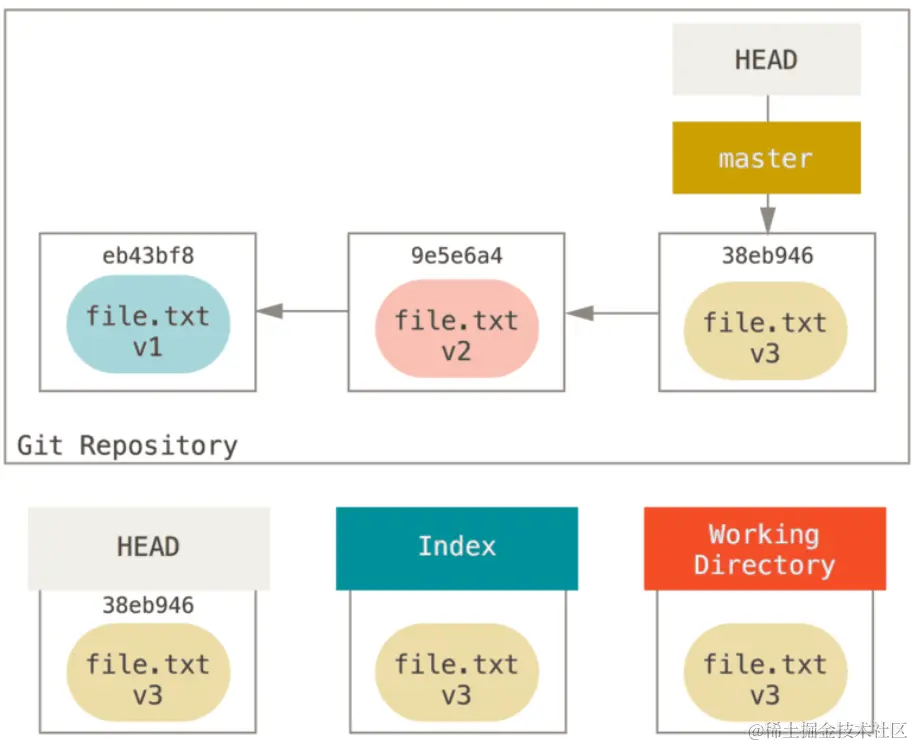 HEAD

master

eb43bf8
file.txt
v1

9e5e6a4
file.txt
v2

38eb946
file.txt
v3

Git Repository

HEAD
38eb946
file.txt
v3

Index
file.txt
v3

Working Directory
file.txt
v3

@稀土掘金技术社区